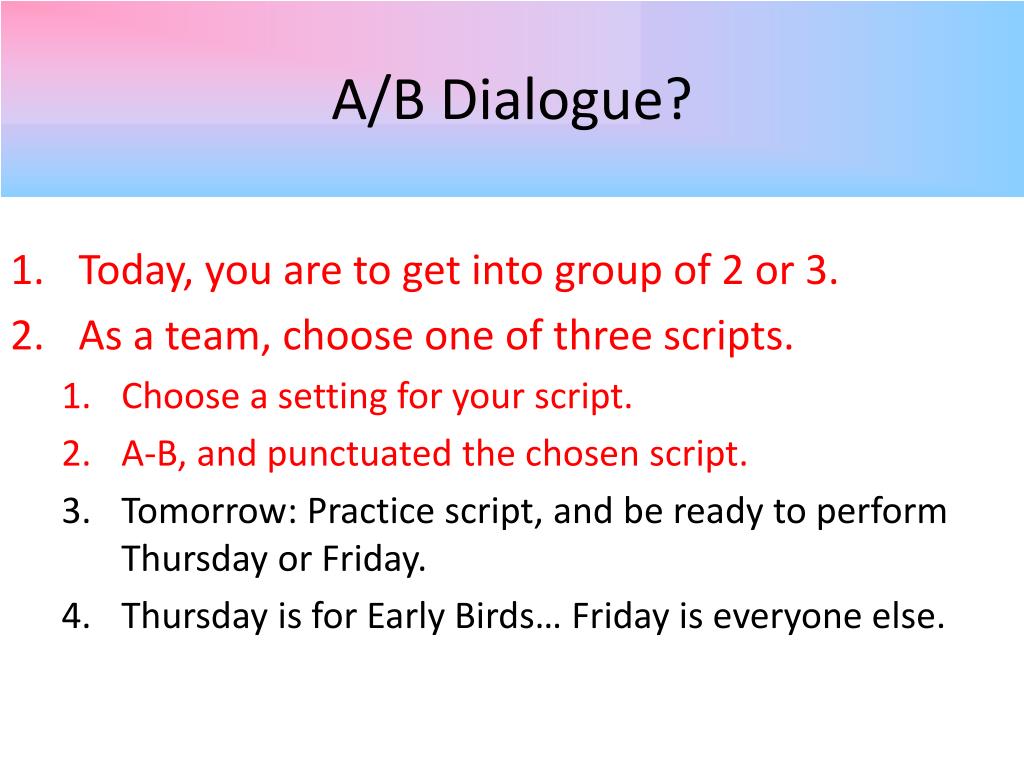 A/B Dialogue?

1. Today, you are to get into group of 2 or 3.
2. As a team, choose one of three scripts.
   1. Choose a setting for your script.
   2. A-B, and punctuated the chosen script.
   3. Tomorrow: Practice script, and be ready to perform Thursday or Friday.
   4. Thursday is for Early Birds… Friday is everyone else.